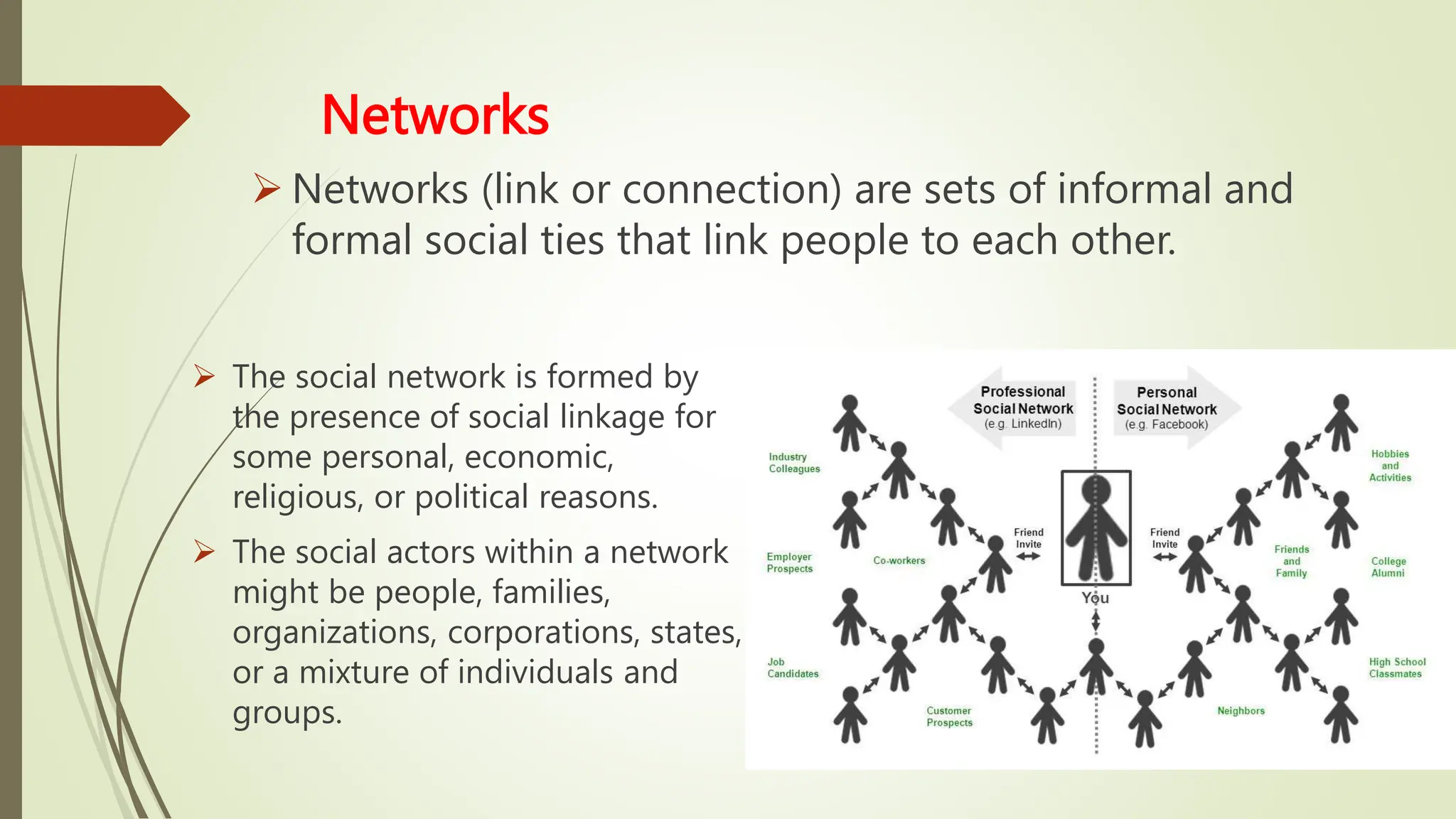 Networks

➢ Networks (link or connection) are sets of informal and formal social ties that link people to each other.

➢ The social network is formed by the presence of social linkage for some personal, economic, religious, or political reasons.

➢ The social actors within a network might be people, families, organizations, corporations, states, or a mixture of individuals and groups.

Professional Social Network (e.g. LinkedIn)

Personal Social Network (e.g. Facebook)

Industry Colleagues

Employer Prospects

Co-workers

Job Candidates

Customer Prospects

Friend Invite

You

Friend Invite

Hobbies and Activities

Friends and Family

College Alumni

High School Classmates

Neighbors